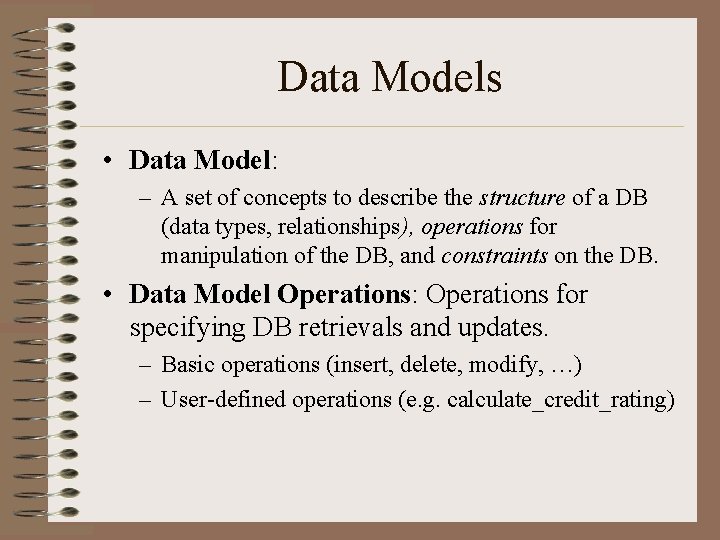 Data Models

• Data Model:
– A set of concepts to describe the structure of a DB (data types, relationships), operations for manipulation of the DB, and constraints on the DB.

• Data Model Operations: Operations for specifying DB retrievals and updates.
– Basic operations (insert, delete, modify, …)
– User-defined operations (e.g. calculate_credit_rating)